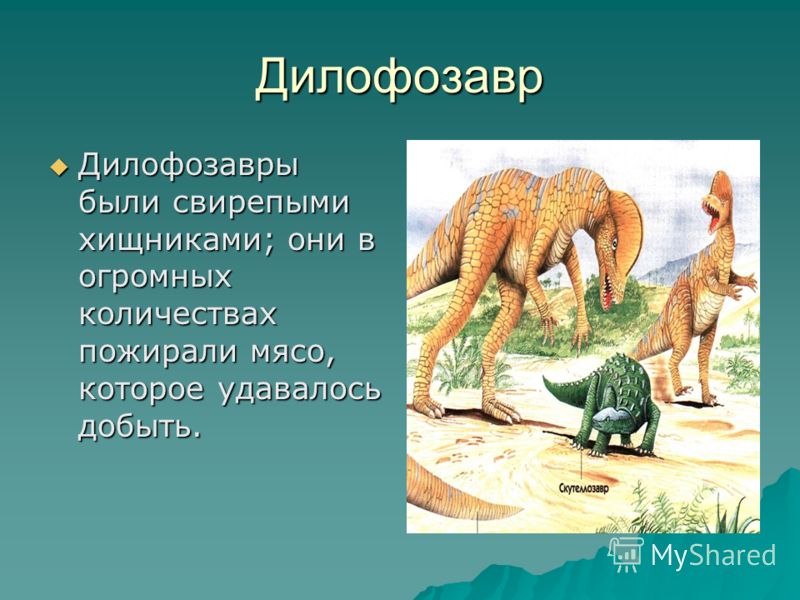 Дилофозавр

Дилофозавры были свирепыми хищниками; они в огромных количествах пожирали мясо, которое удавалось добыть.

Скутелозавр

MyShared